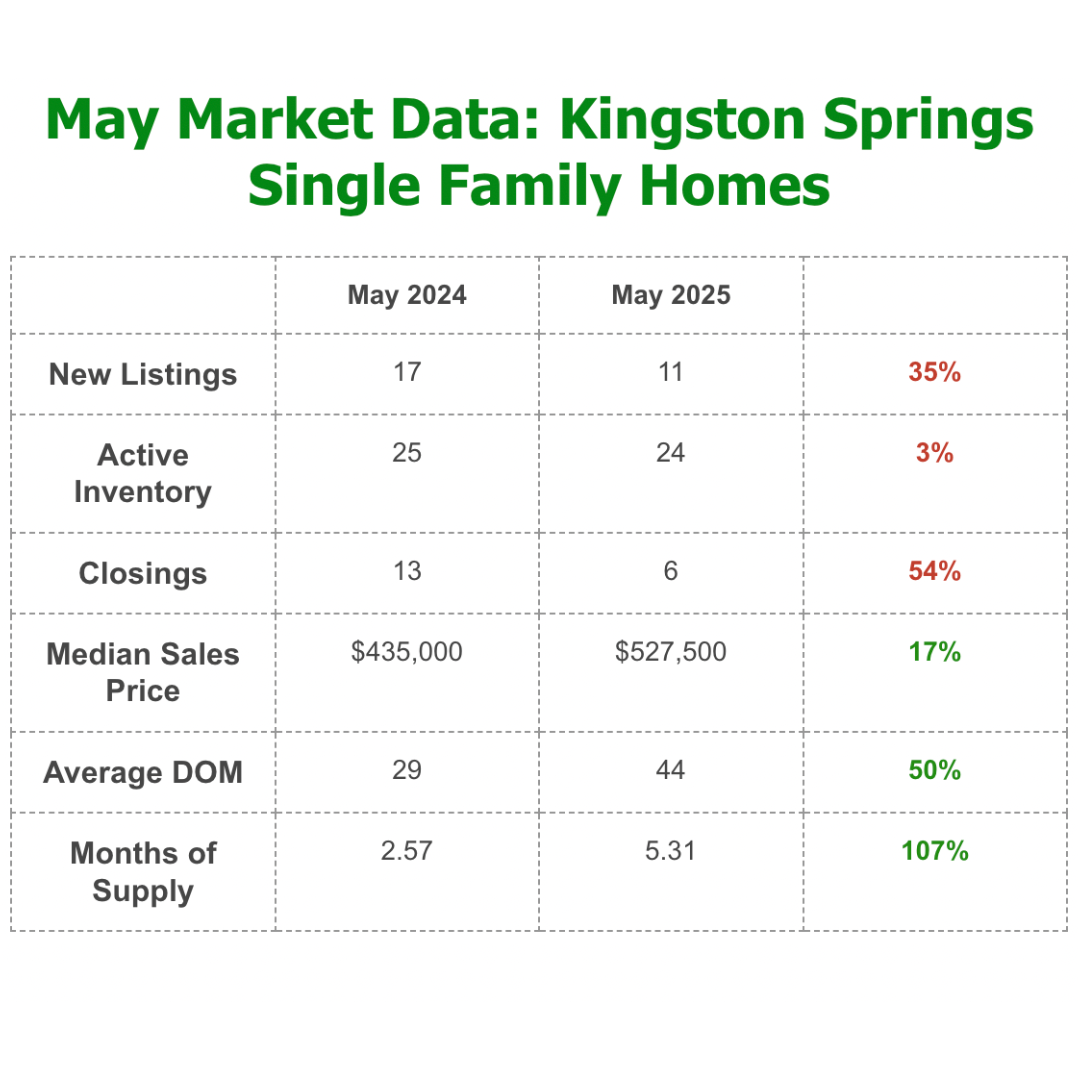 May Market Data: Kingston Springs Single Family Homes

| | May 2024 | May 2025 | |
|---|---|---|---|
| New Listings | 17 | 11 | 35% |
| Active Inventory | 25 | 24 | 3% |
| Closings | 13 | 6 | 54% |
| Median Sales Price | \$435,000 | \$527,500 | 17% |
| Average DOM | 29 | 44 | 50% |
| Months of Supply | 2.57 | 5.31 | 107% |